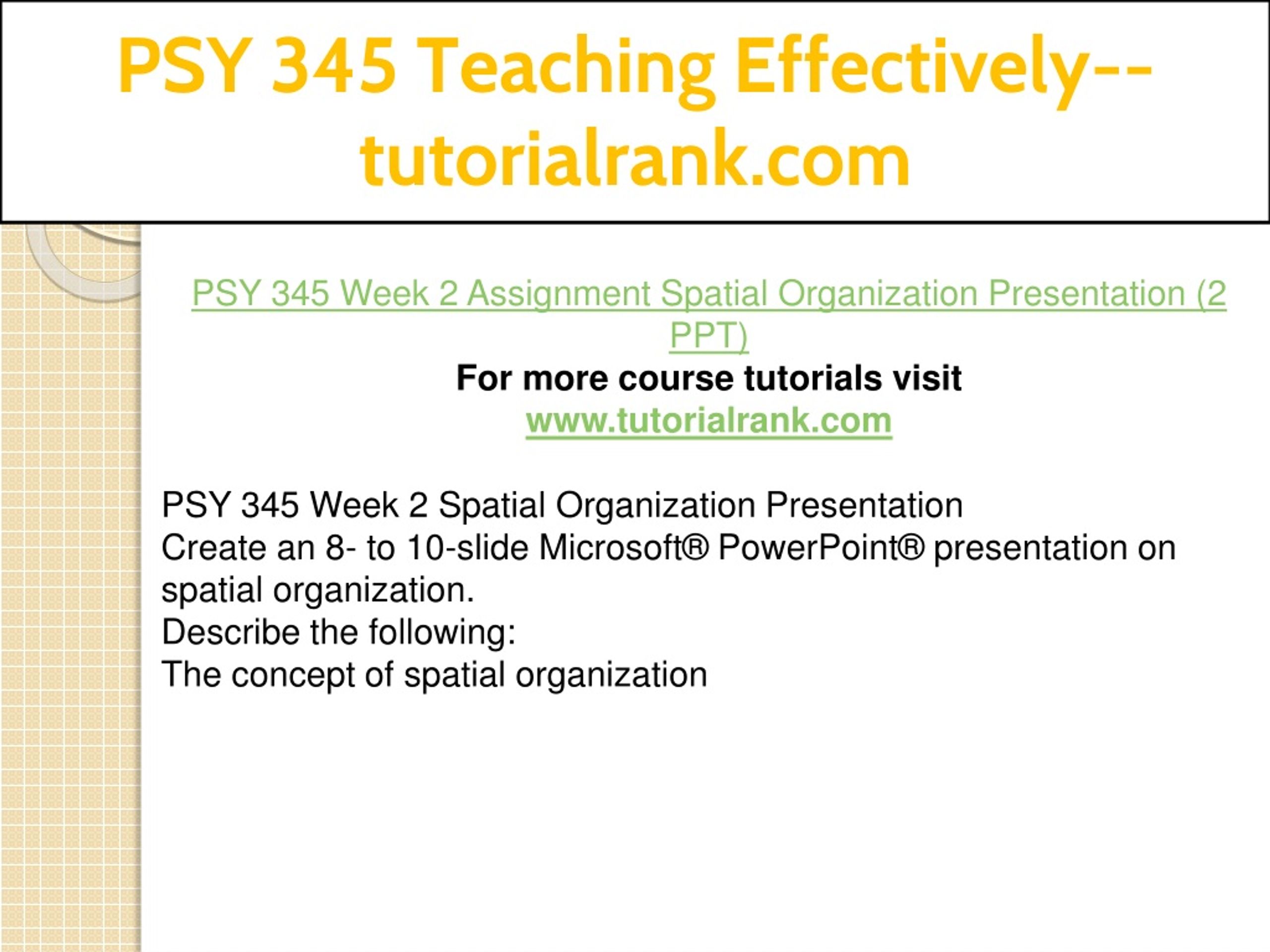 PSY 345 Teaching Effectively--tutorialrank.com

PSY 345 Week 2 Assignment Spatial Organization Presentation (2 PPT)
For more course tutorials visit
www.tutorialrank.com

PSY 345 Week 2 Spatial Organization Presentation
Create an 8- to 10-slide Microsoft® PowerPoint® presentation on spatial organization.
Describe the following:
The concept of spatial organization